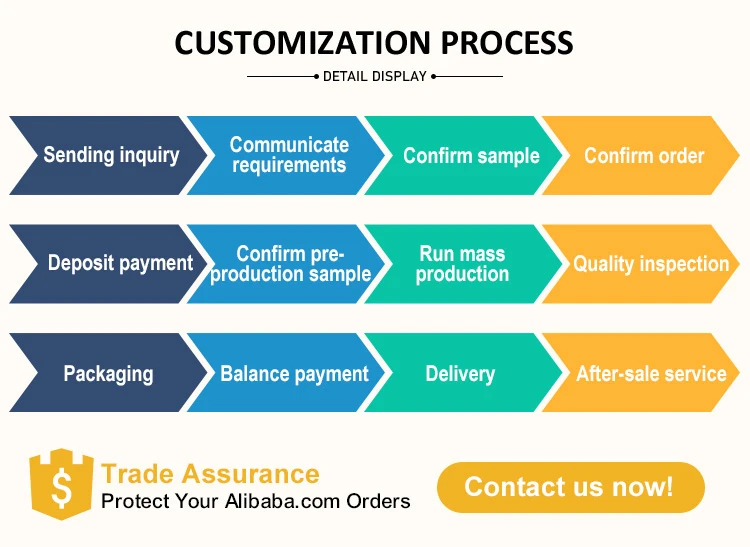 CUSTOMIZATION PROCESS

DETAIL DISPLAY

Sending inquiry

Communicate requirements

Confirm sample

Confirm order

Deposit payment

Confirm pre-production sample

Run mass production

Quality inspection

Packaging

Balance payment

Delivery

After-sale service

$

Trade Assurance

Protect Your Alibaba.com Orders

Contact us now!